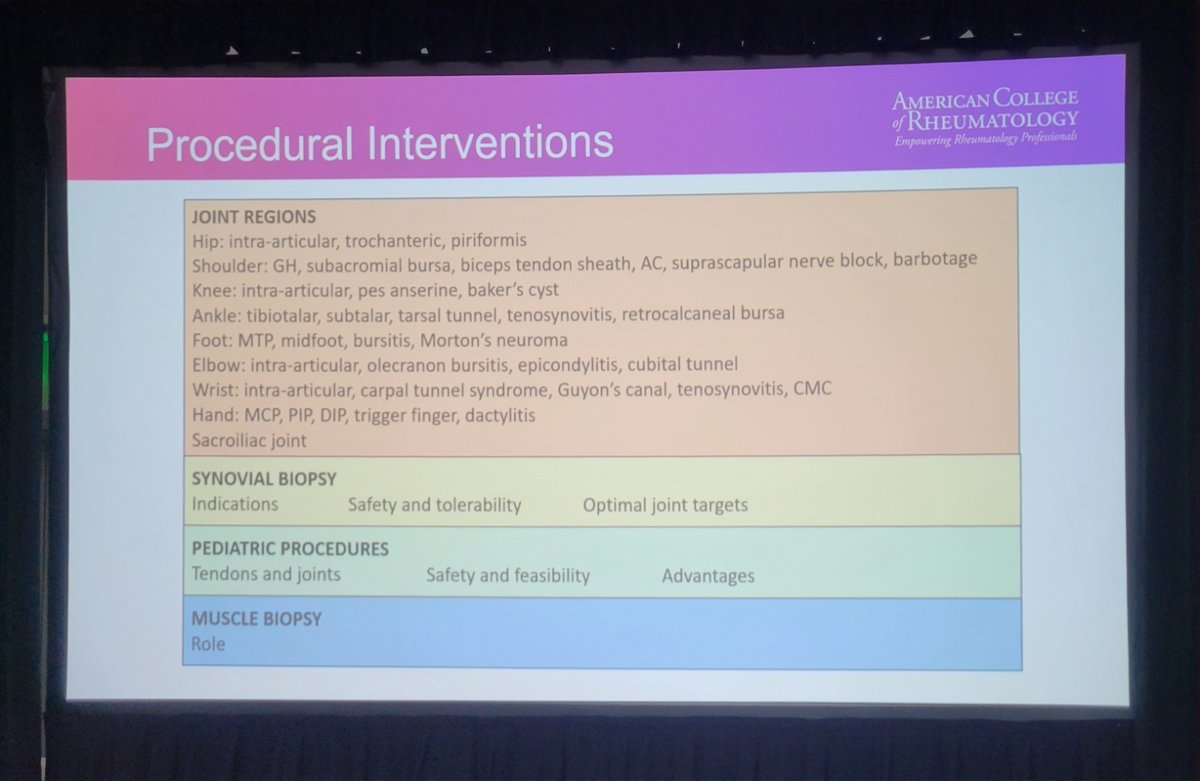 Procedural Interventions

AMERICAN COLLEGE of RHEUMATOLOGY
Empowering Rheumatology Professionals

JOINT REGIONS
Hip: intra-articular, trochanteric, piriformis
Shoulder: GH, subacromial bursa, biceps tendon sheath, AC, suprascapular nerve block, barbotage
Knee: intra-articular, pes anserine, baker's cyst
Ankle: tibiotalar, subtalar, tarsal tunnel, tenosynovitis, retrocalcaneal bursa
Foot: MTP, midfoot, bursitis, Morton's neuroma
Elbow: intra-articular, olecranon bursitis, epicondylitis, cubital tunnel
Wrist: intra-articular, carpal tunnel syndrome, Guyon's canal, tenosynovitis, CMC
Hand: MCP, PIP, DIP, trigger finger, dactylitis
Sacroiliac joint

SYNOVIAL BIOPSY
Indications Safety and tolerability Optimal joint targets

PEDIATRIC PROCEDURES
Tendons and joints Safety and feasibility Advantages

MUSCLE BIOPSY
Role